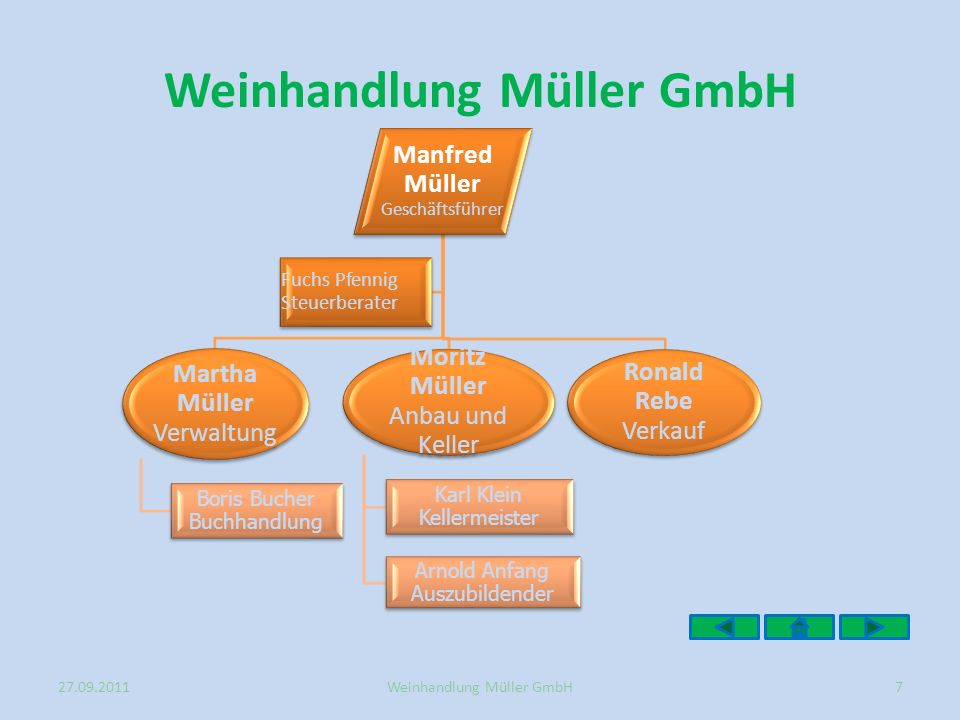 Weinhandlung Müller GmbH

Manfred Müller
Geschäftsführer

Fuchs Pfennig
Steuerberater

Martha Müller
Verwaltung

Moritz Müller
Anbau und Keller

Ronald Rebe
Verkauf

Boris Bucher
Buchhandlung

Karl Klein
Kellermeister

Arnold Anfang
Auszubildender

27.09.2011

Weinhandlung Müller GmbH

7